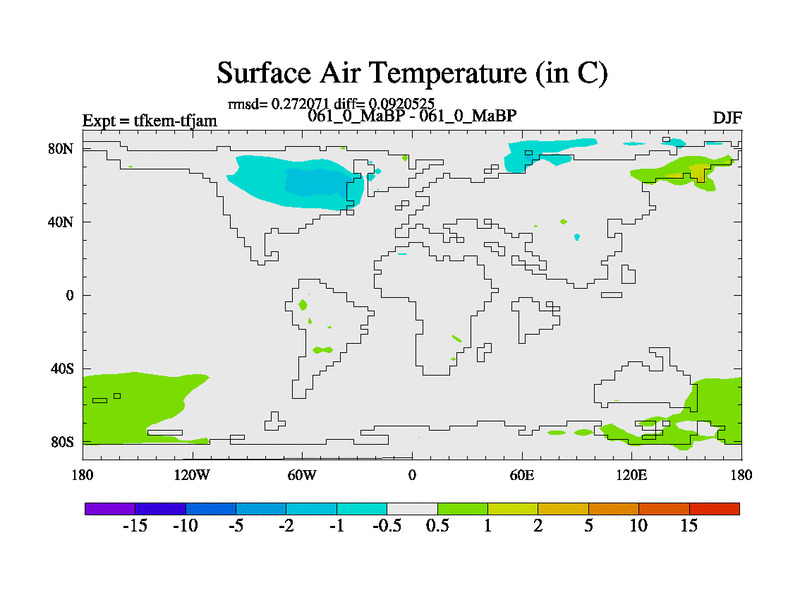 Surface Air Temperature (in C)

rmsd= 0.272071 diff= 0.0920525

Expt = tfkem-tfjam

061_0_MaBP - 061_0_MaBP

DJF

80N
40N
0
40S
80S

180 120W 60W 0 60E 120E 180

-15 -10 -5 -2 -1 -0.5 0.5 1 2 5 10 15